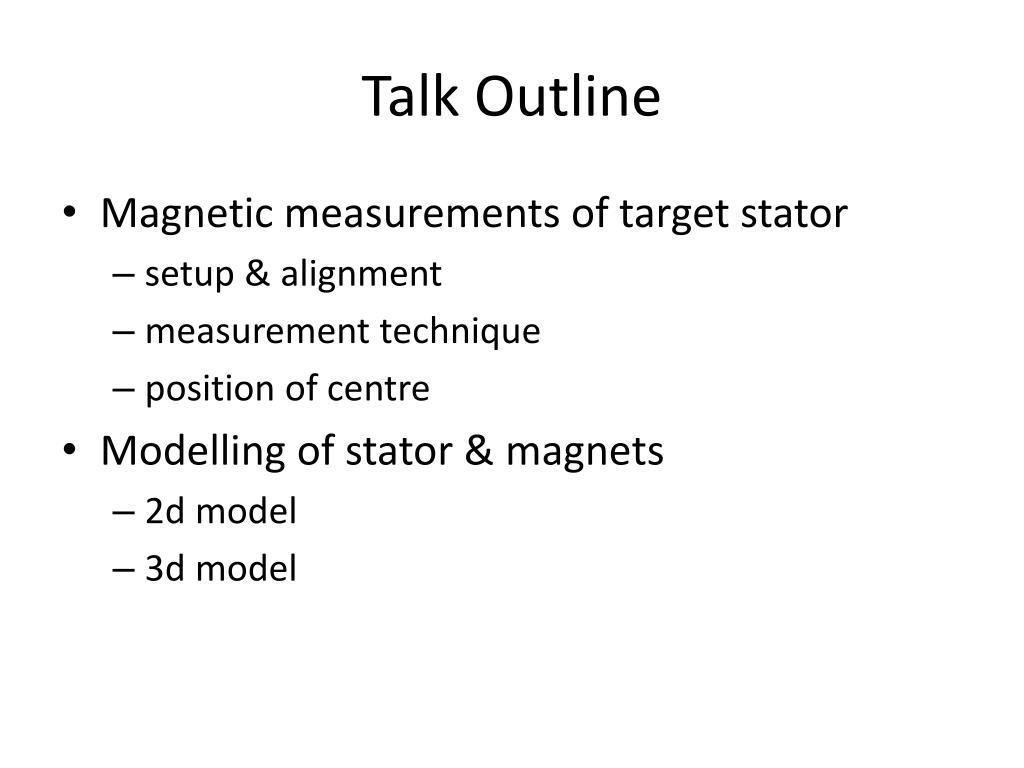 Talk Outline

• Magnetic measurements of target stator
– setup & alignment
– measurement technique
– position of centre
• Modelling of stator & magnets
– 2d model
– 3d model